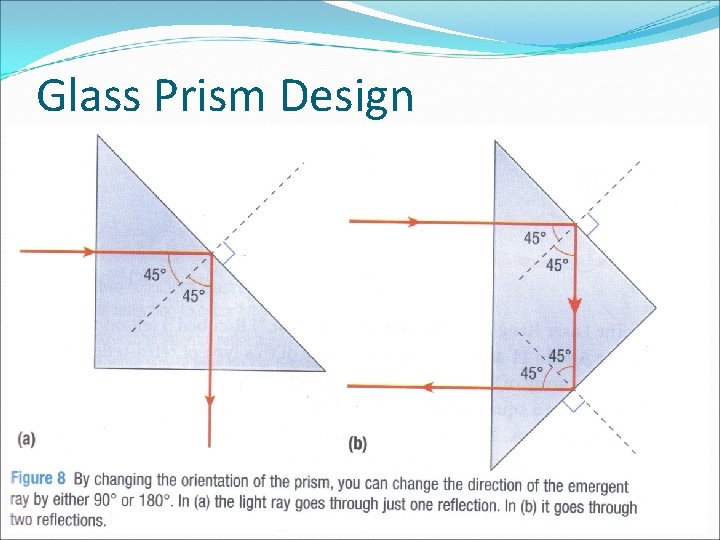 Glass Prism Design

45°
45°

(a)

45°
45°

45°
45°

(b)

Figure 8 By changing the orientation of the prism, you can change the direction of the emergent ray by either 90° or 180°. In (a) the light ray goes through just one reflection. In (b) it goes through two reflections.